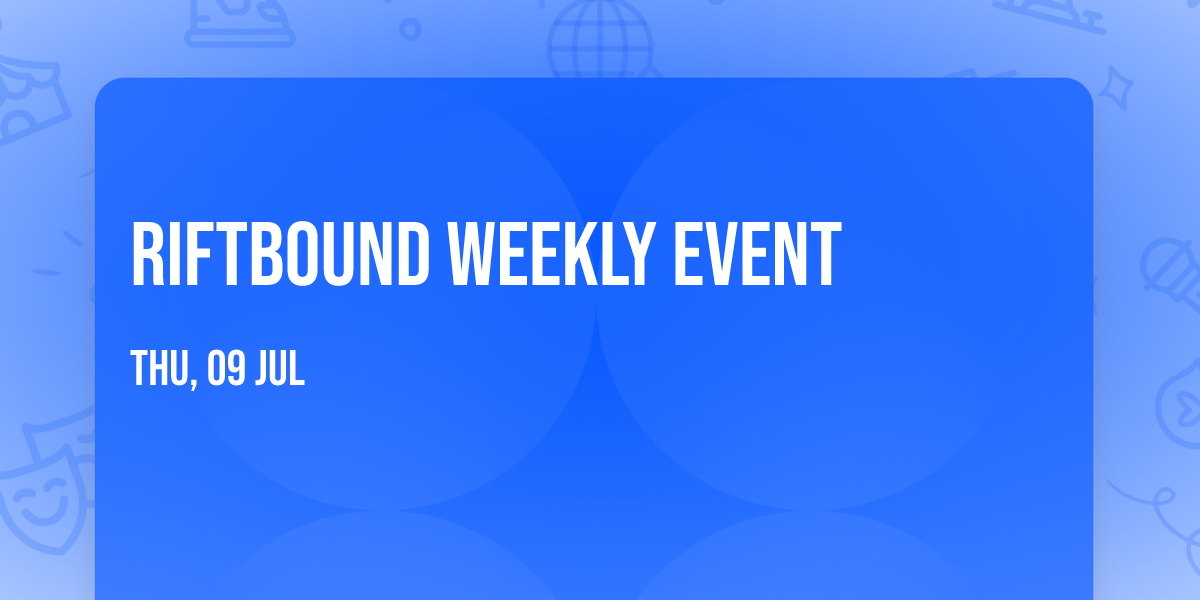 RIFTBOUND WEEKLY EVENT

THU, 09 JUL